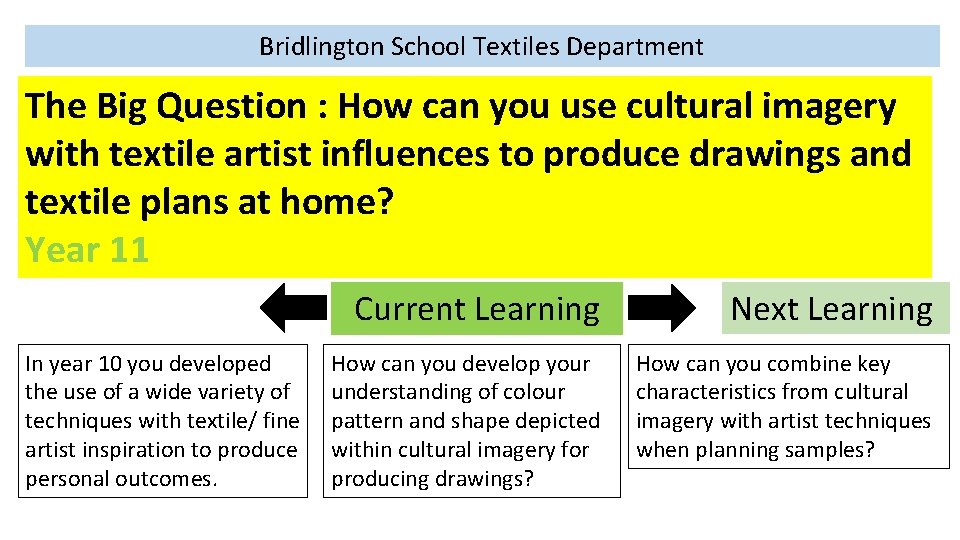 Bridlington School Textiles Department

The Big Question : How can you use cultural imagery with textile artist influences to produce drawings and textile plans at home?
Year 11

Current Learning

Next Learning

In year 10 you developed the use of a wide variety of techniques with textile/ fine artist inspiration to produce personal outcomes.

How can you develop your understanding of colour pattern and shape depicted within cultural imagery for producing drawings?

How can you combine key characteristics from cultural imagery with artist techniques when planning samples?